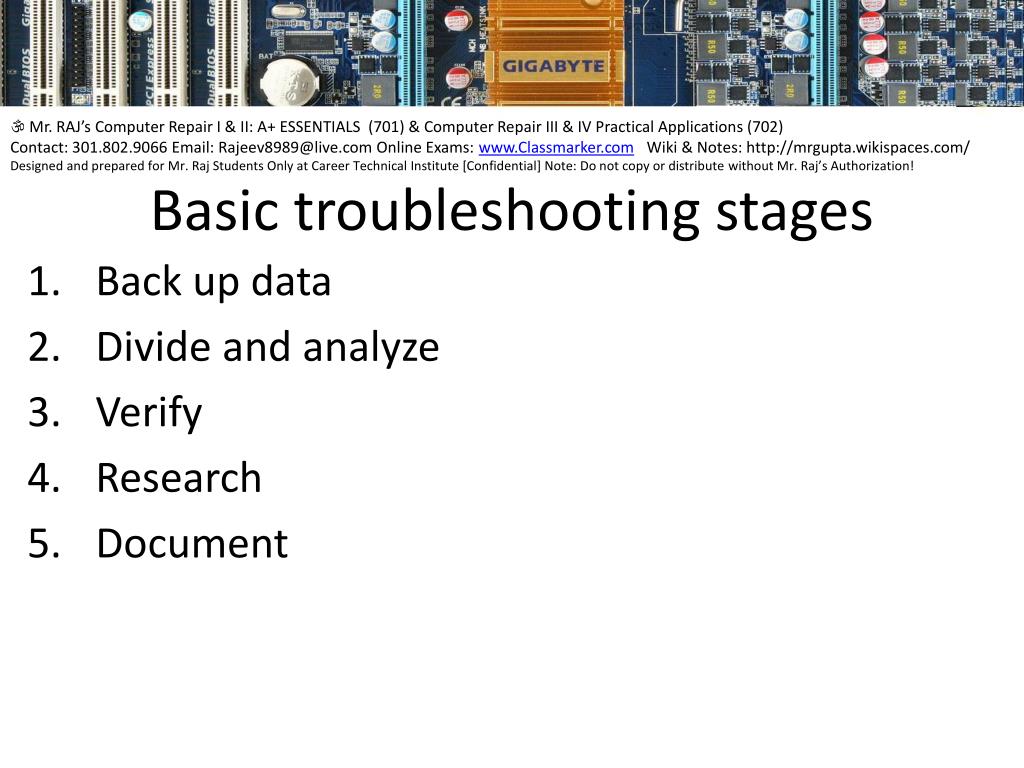 GIGABYTE

ॐ Mr. RAJ's Computer Repair I & II: A+ ESSENTIALS (701) & Computer Repair III & IV Practical Applications (702)
Contact: 301.802.9066 Email: Rajeev8989@live.com Online Exams: www.Classmarker.com Wiki & Notes: http://mrgupta.wikispaces.com/
Designed and prepared for Mr. Raj Students Only at Career Technical Institute [Confidential] Note: Do not copy or distribute without Mr. Raj's Authorization!

Basic troubleshooting stages

1. Back up data
2. Divide and analyze
3. Verify
4. Research
5. Document